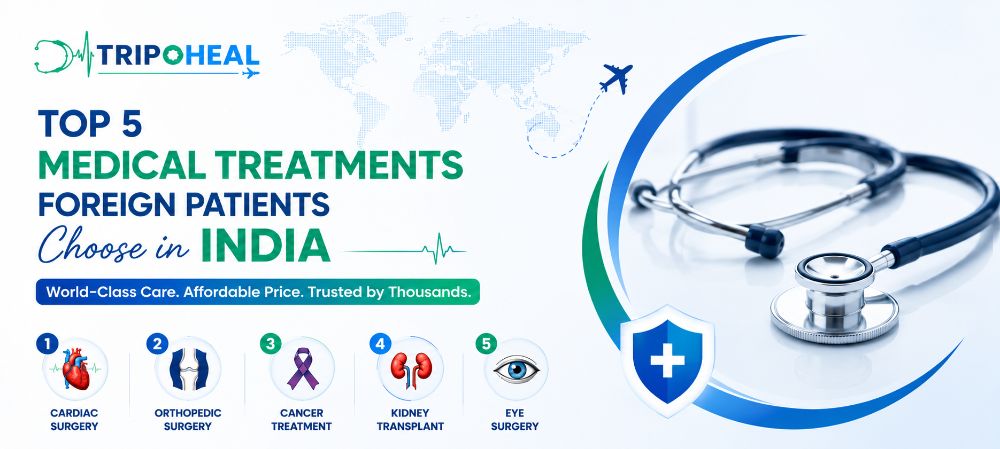 TRIPOHEAL

TOP 5
MEDICAL TREATMENTS
FOREIGN PATIENTS
Choose in INDIA

World-Class Care. Affordable Price. Trusted by Thousands.

1 CARDIAC SURGERY

2 ORTHOPEDIC SURGERY

3 CANCER TREATMENT

4 KIDNEY TRANSPLANT

5 EYE SURGERY